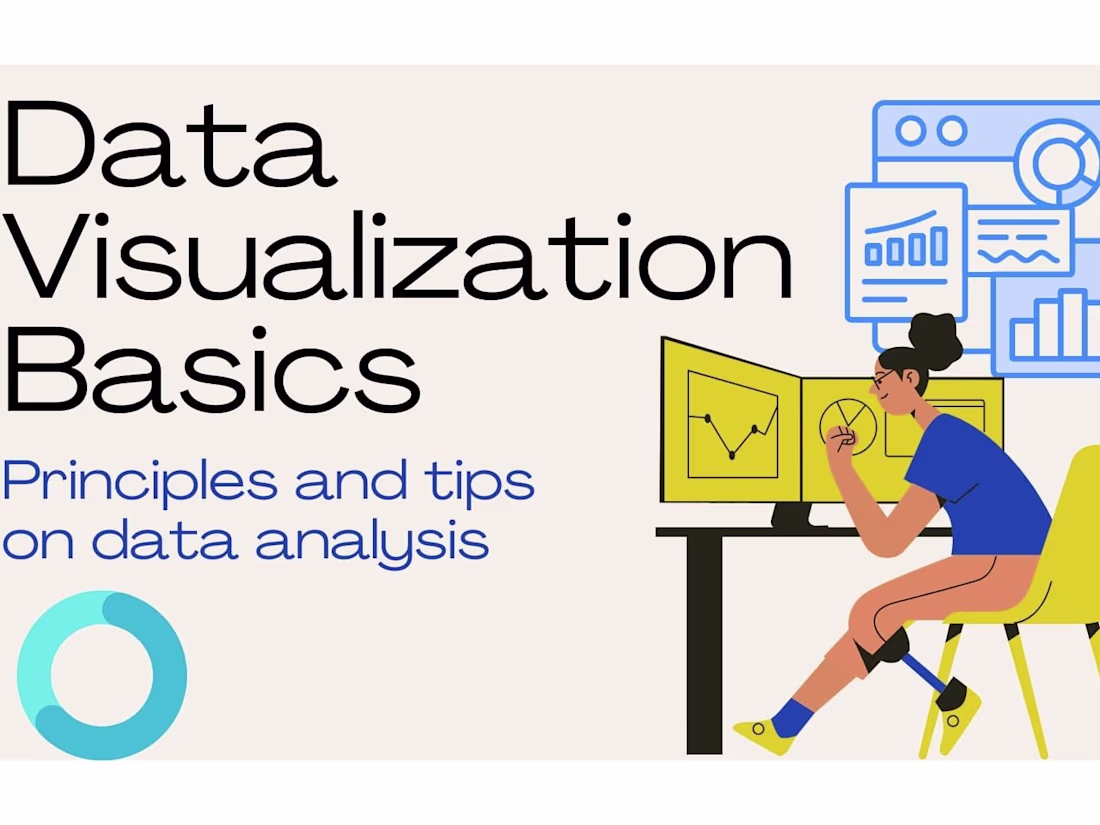 Data Visualization Basics

Principles and tips on data analysis